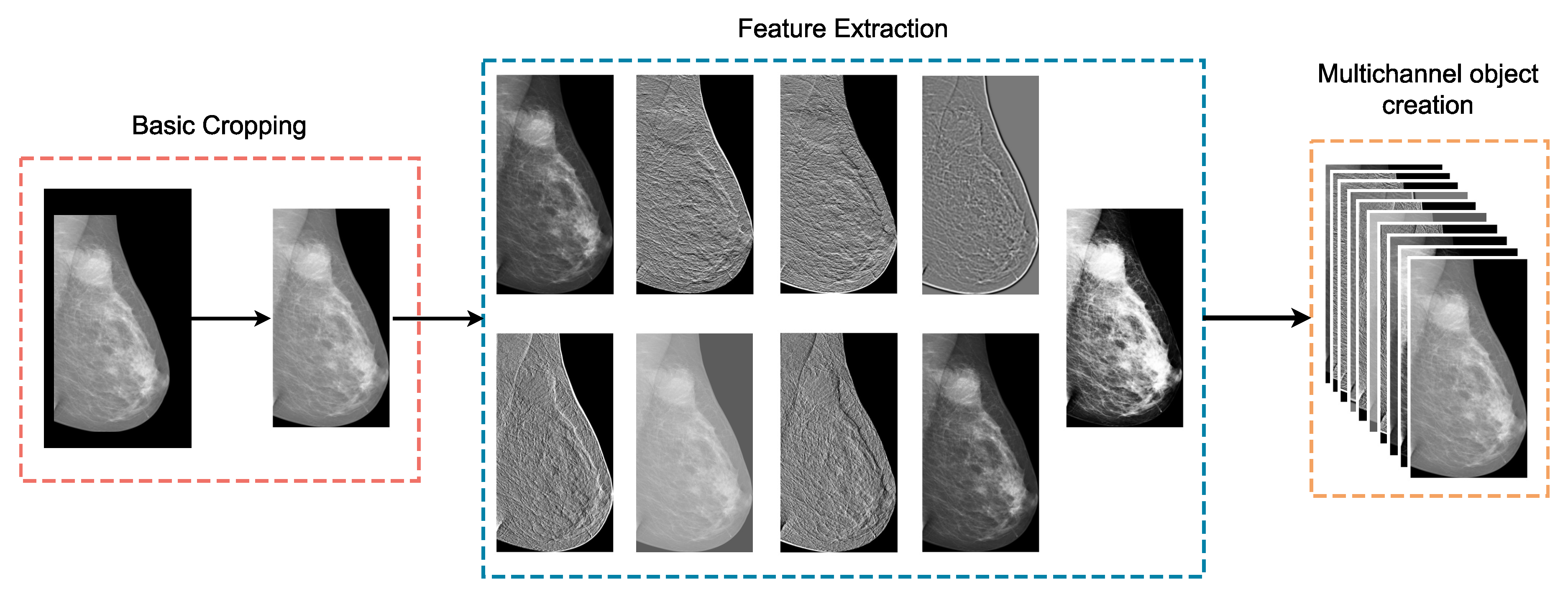 Basic Cropping

Feature Extraction

Multichannel object creation